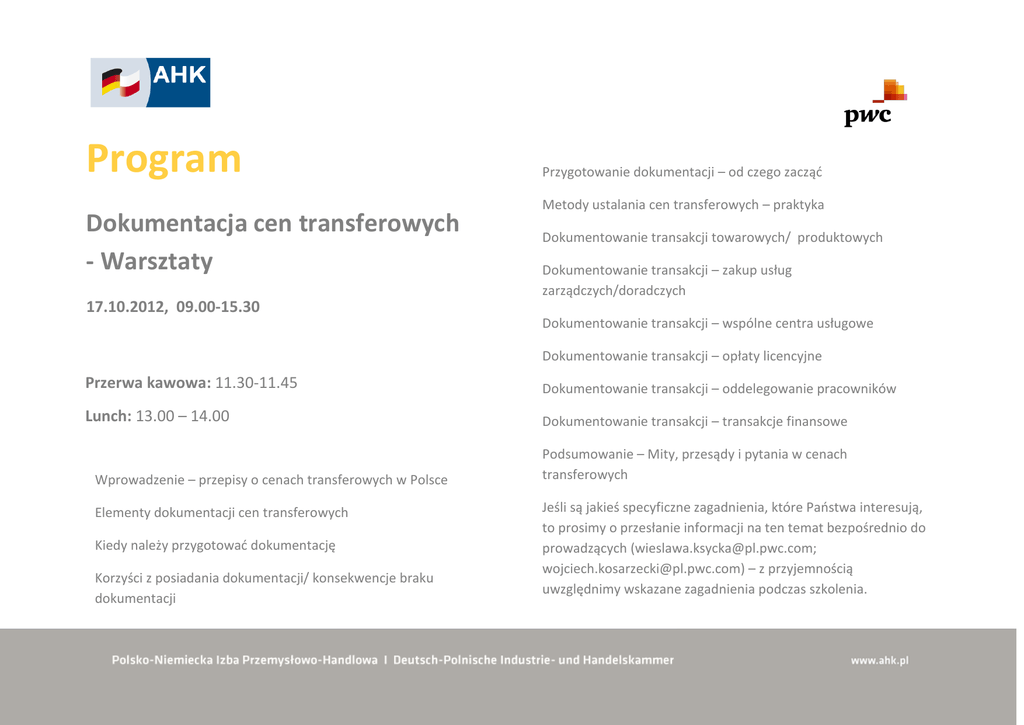 AHK

pwc

Program

Dokumentacja cen transferowych - Warsztaty

17.10.2012, 09.00-15.30

Przerwa kawowa: 11.30-11.45

Lunch: 13.00 – 14.00

Wprowadzenie – przepisy o cenach transferowych w Polsce

Elementy dokumentacji cen transferowych

Kiedy należy przygotować dokumentację

Korzyści z posiadania dokumentacji/ konsekwencje braku dokumentacji

Przygotowanie dokumentacji – od czego zacząć

Metody ustalania cen transferowych – praktyka

Dokumentowanie transakcji towarowych/ produktowych

Dokumentowanie transakcji – zakup usług zarządczych/doradczych

Dokumentowanie transakcji – wspólne centra usługowe

Dokumentowanie transakcji – opłaty licencyjne

Dokumentowanie transakcji – oddelegowanie pracowników

Dokumentowanie transakcji – transakcje finansowe

Podsumowanie – Mity, przesądy i pytania w cenach transferowych

Jeśli są jakieś specyficzne zagadnienia, które Państwa interesują, to prosimy o przesłanie informacji na ten temat bezpośrednio do prowadzących (wieslawa.ksycka@pl.pwc.com; wojciech.kosarzecki@pl.pwc.com) – z przyjemnością uwzględnimy wskazane zagadnienia podczas szkolenia.

Polsko-Niemiecka Izba Przemysłowo-Handlowa I Deutsch-Polnische Industrie- und Handelskammer

www.ahk.pl